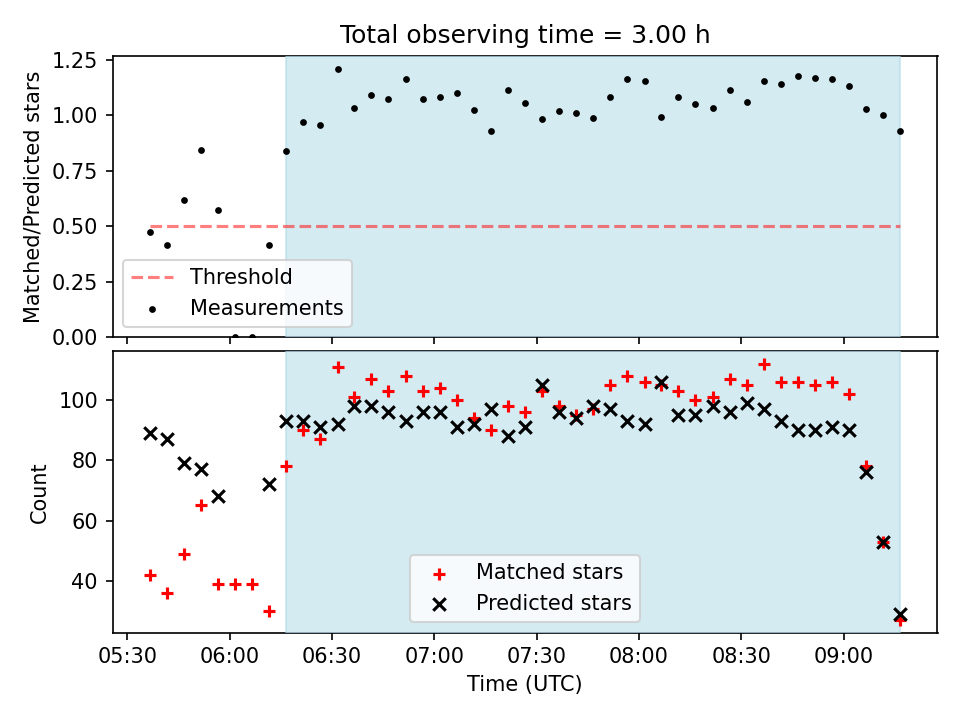 Total observing time = 3.00 h

Matched/Predicted stars

1.25
1.00
0.75
0.50
0.25
0.00

Threshold
Measurements

Count

100
80
60
40

Matched stars
Predicted stars

05:30 06:00 06:30 07:00 07:30 08:00 08:30 09:00

Time (UTC)